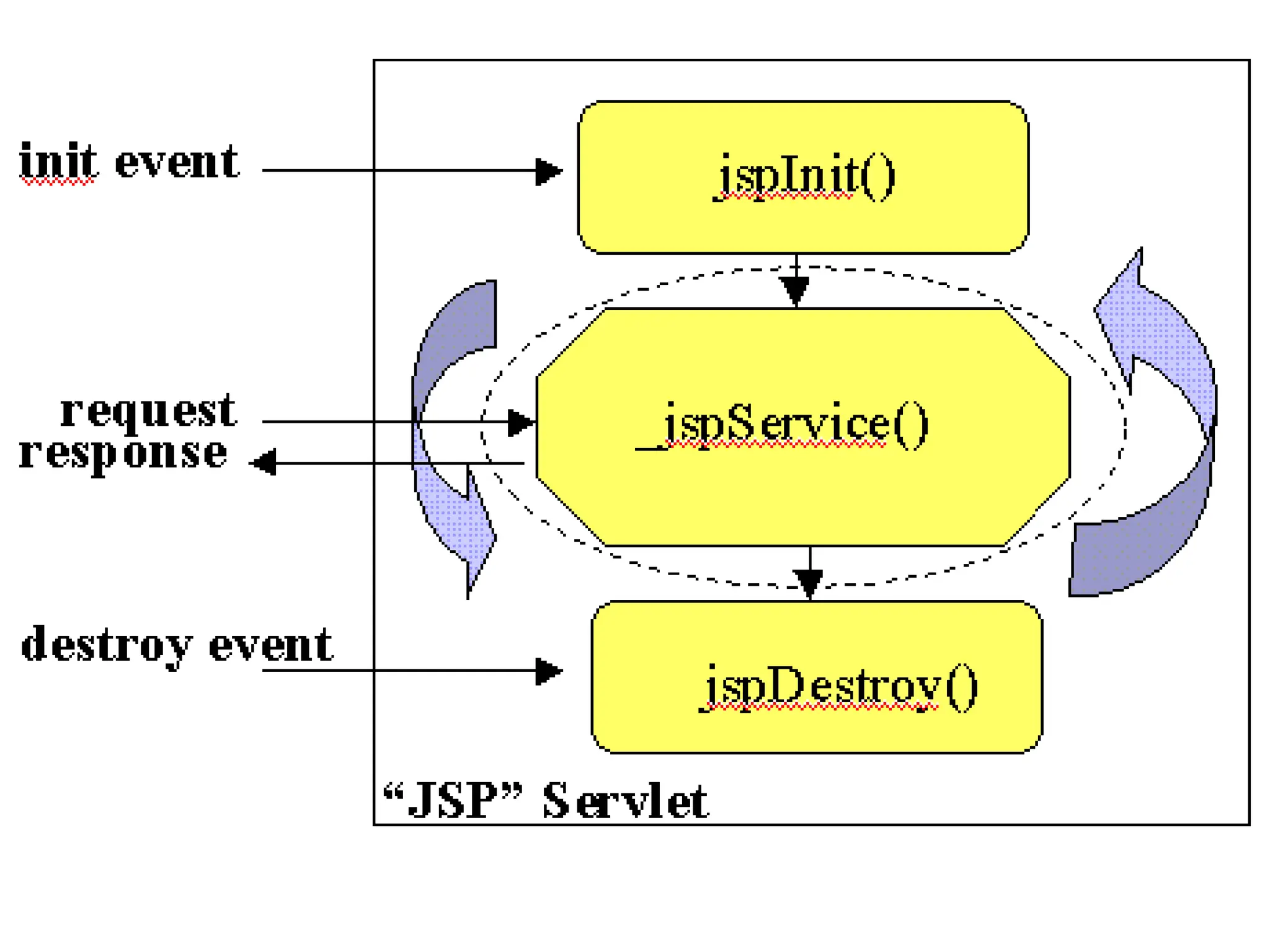 init event

jspInit()

request
response

_jspService()

destroy event

jspDestroy()

“JSP” Servlet